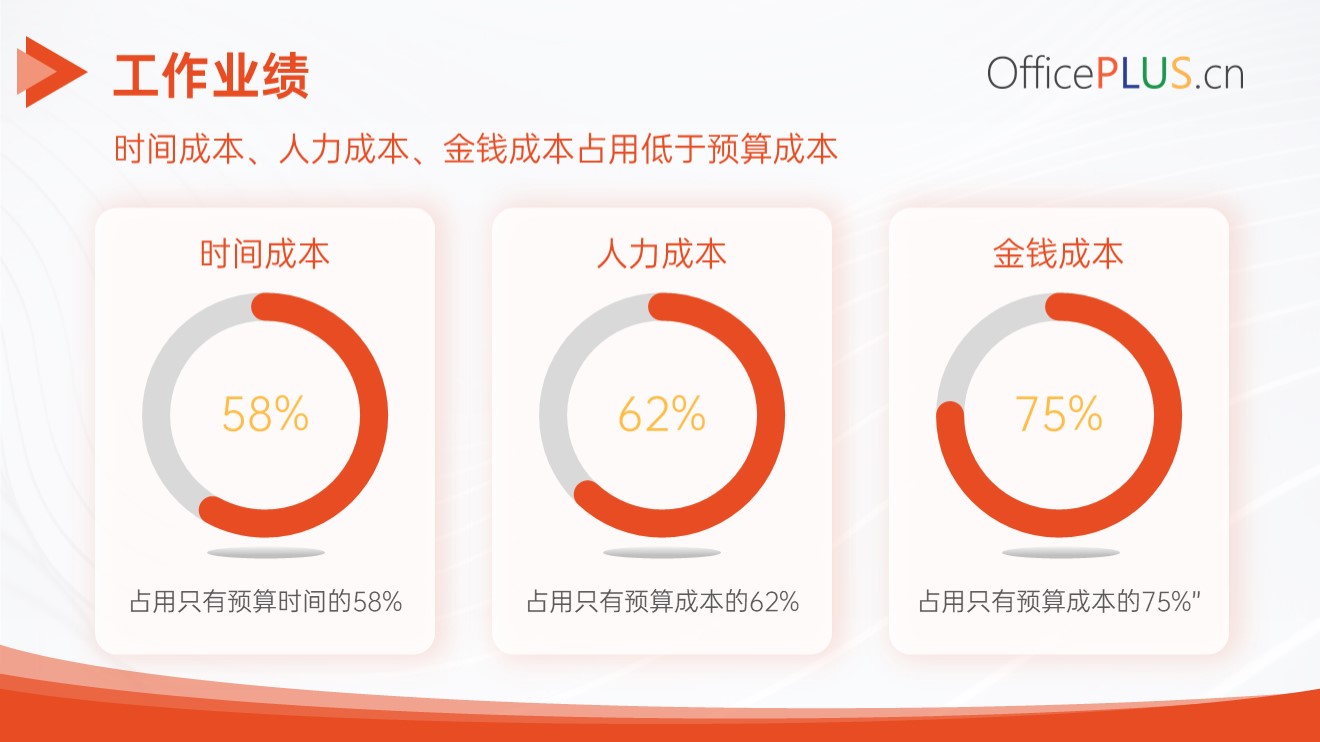 工作业绩

OfficePLUS.cn

时间成本、人力成本、金钱成本占用低于预算成本

时间成本

58%

占用只有预算时间的58%

人力成本

62%

占用只有预算成本的62%

金钱成本

75%

占用只有预算成本的75%"